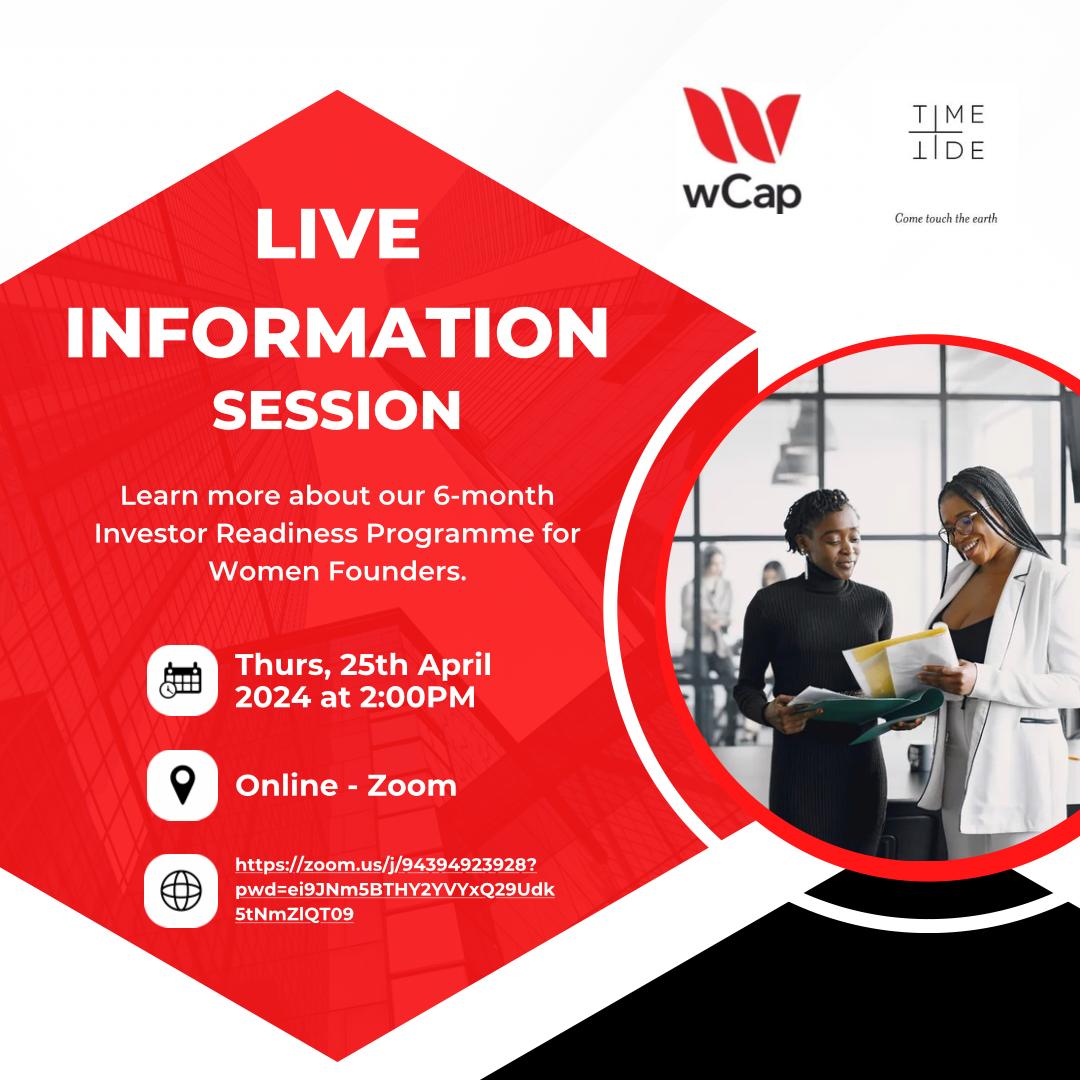 wCap

TIME
TIDE

Come touch the earth

LIVE INFORMATION SESSION

Learn more about our 6-month Investor Readiness Programme for Women Founders.

Thurs, 25th April 2024 at 2:00PM

Online - Zoom

https://zoom.us/j/94394923928?pwd=ei9JNm5BTHY2YVYxQ29Udk5tNmZlQT09